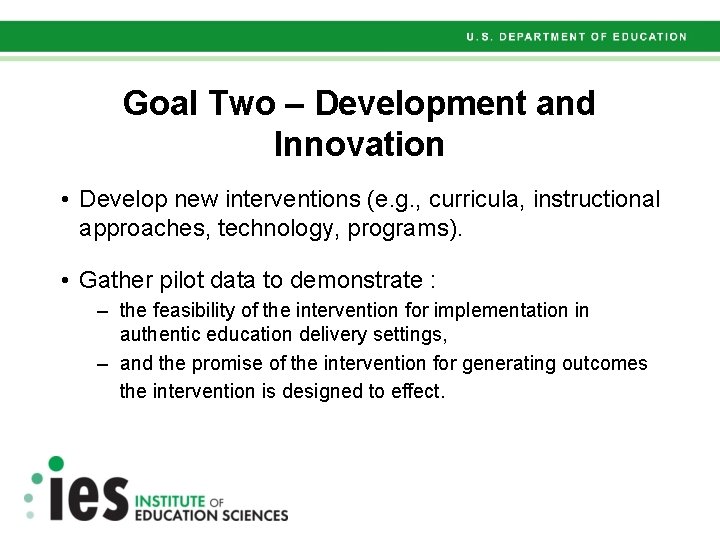 U.S. DEPARTMENT OF EDUCATION

Goal Two – Development and Innovation

• Develop new interventions (e.g., curricula, instructional approaches, technology, programs).

• Gather pilot data to demonstrate :
– the feasibility of the intervention for implementation in authentic education delivery settings,
– and the promise of the intervention for generating outcomes the intervention is designed to effect.

ies INSTITUTE OF EDUCATION SCIENCES